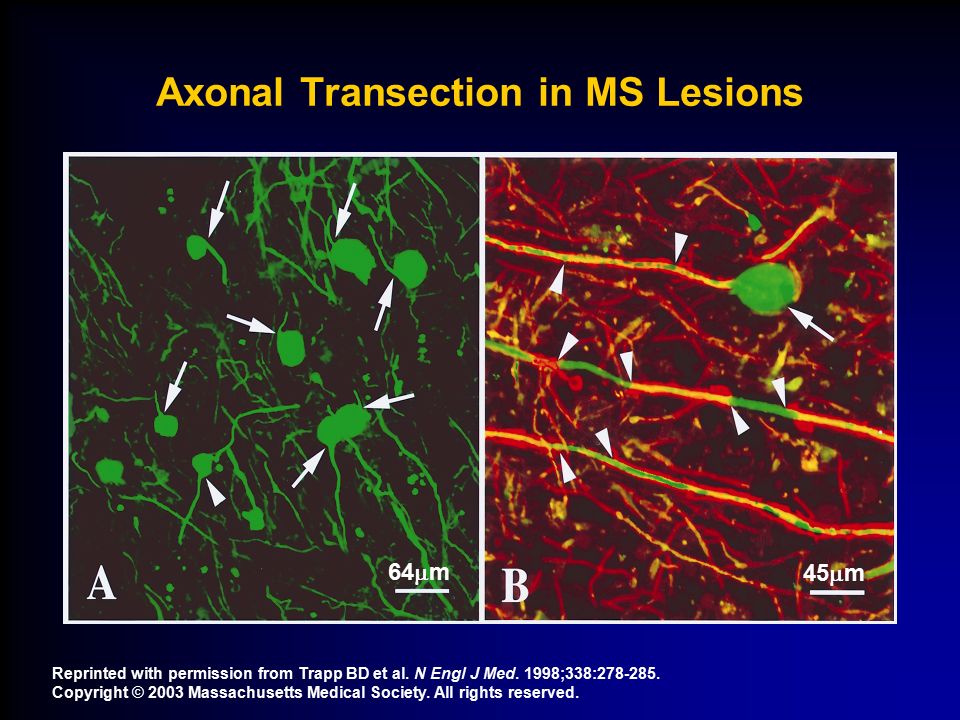 Axonal Transection in MS Lesions

A

64μm

B

45μm

Reprinted with permission from Trapp BD et al. N Engl J Med. 1998;338:278-285.
Copyright © 2003 Massachusetts Medical Society. All rights reserved.